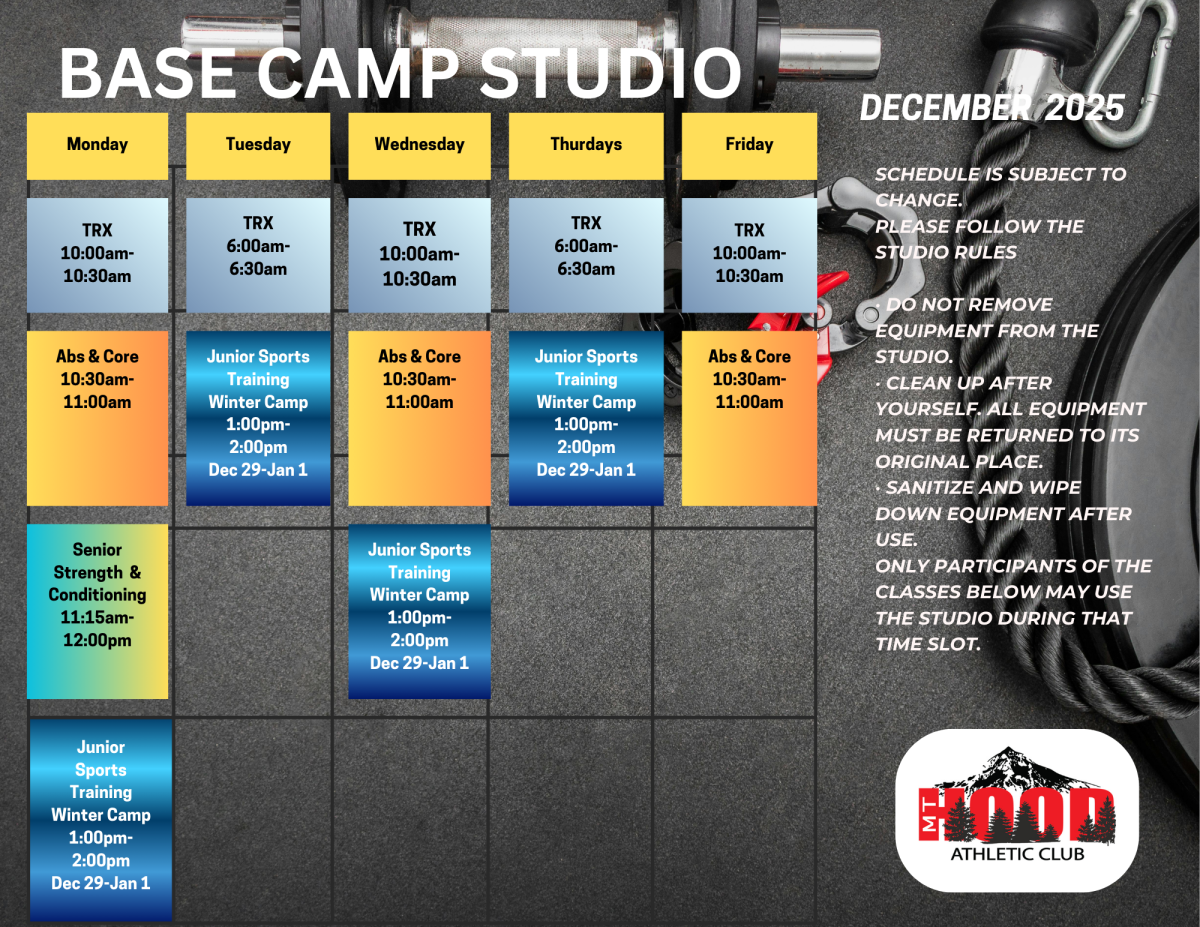 BASE CAMP STUDIO

DECEMBER 2025

| Monday | Tuesday | Wednesday | Thurdays | Friday |
|---|---|---|---|---|
| TRX 10:00am-10:30am | TRX 6:00am-6:30am | TRX 10:00am-10:30am | TRX 6:00am-6:30am | TRX 10:00am-10:30am |
| Abs & Core 10:30am-11:00am | Junior Sports Training Winter Camp 1:00pm-2:00pm Dec 29-Jan 1 | Abs & Core 10:30am-11:00am | Junior Sports Training Winter Camp 1:00pm-2:00pm Dec 29-Jan 1 | Abs & Core 10:30am-11:00am |
| Senior Strength & Conditioning 11:15am-12:00pm | | Junior Sports Training Winter Camp 1:00pm-2:00pm Dec 29-Jan 1 | | |
| Junior Sports Training Winter Camp 1:00pm-2:00pm Dec 29-Jan 1 | | | | |

SCHEDULE IS SUBJECT TO CHANGE.
PLEASE FOLLOW THE STUDIO RULES

· DO NOT REMOVE EQUIPMENT FROM THE STUDIO.
· CLEAN UP AFTER YOURSELF. ALL EQUIPMENT MUST BE RETURNED TO ITS ORIGINAL PLACE.
· SANITIZE AND WIPE DOWN EQUIPMENT AFTER USE.
ONLY PARTICIPANTS OF THE CLASSES BELOW MAY USE THE STUDIO DURING THAT TIME SLOT.

MT HOOD
ATHLETIC CLUB